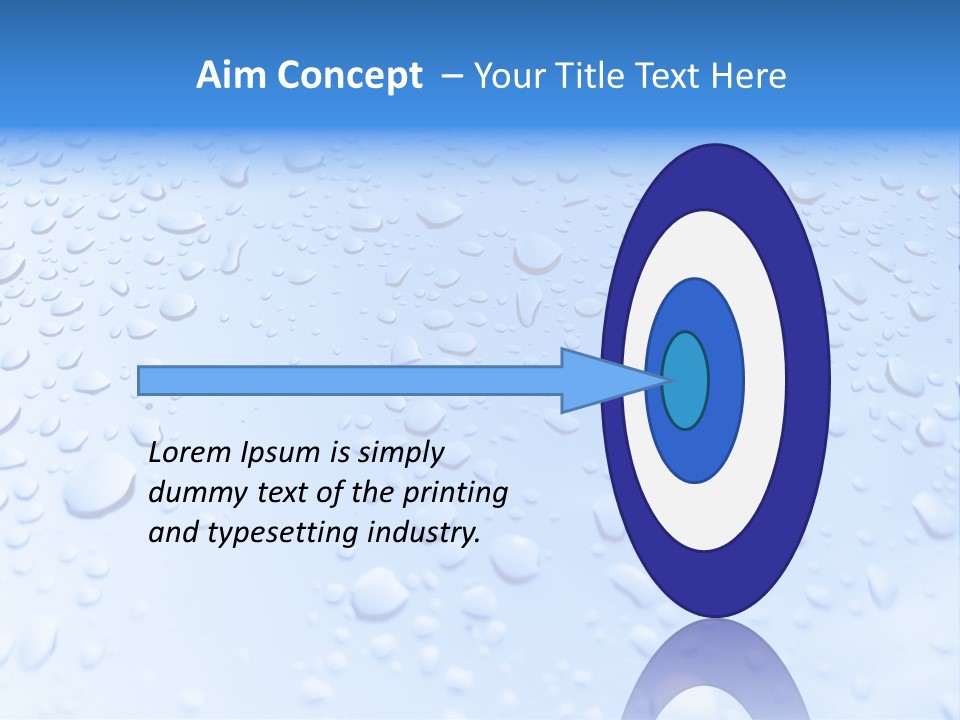 Aim Concept – Your Title Text Here

Lorem Ipsum is simply dummy text of the printing and typesetting industry.